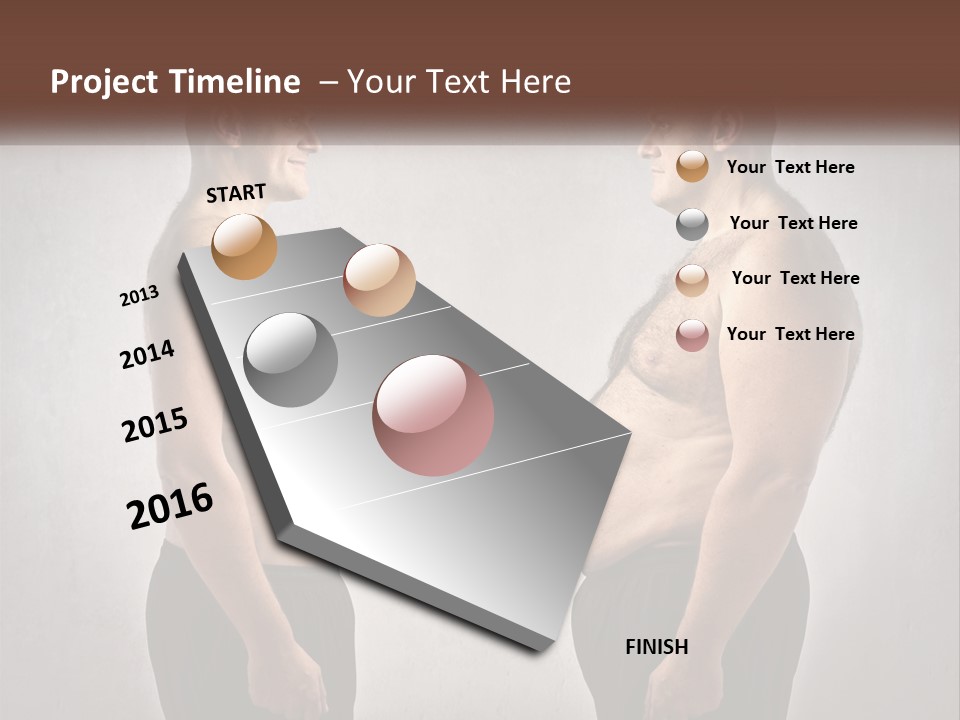 Project Timeline – Your Text Here

START

2013

2014

2015

2016

Your Text Here

Your Text Here

Your Text Here

Your Text Here

FINISH